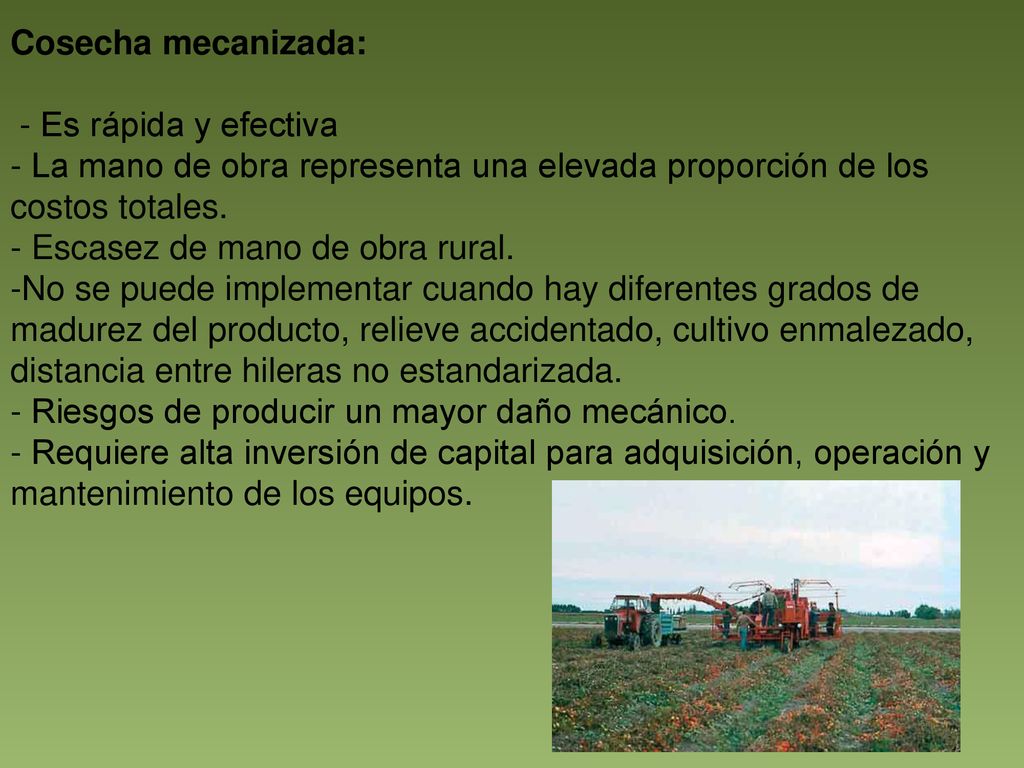 Cosecha mecanizada:

- Es rápida y efectiva
- La mano de obra representa una elevada proporción de los costos totales.
- Escasez de mano de obra rural.
-No se puede implementar cuando hay diferentes grados de madurez del producto, relieve accidentado, cultivo enmalezado, distancia entre hileras no estandarizada.
- Riesgos de producir un mayor daño mecánico.
- Requiere alta inversión de capital para adquisición, operación y mantenimiento de los equipos.